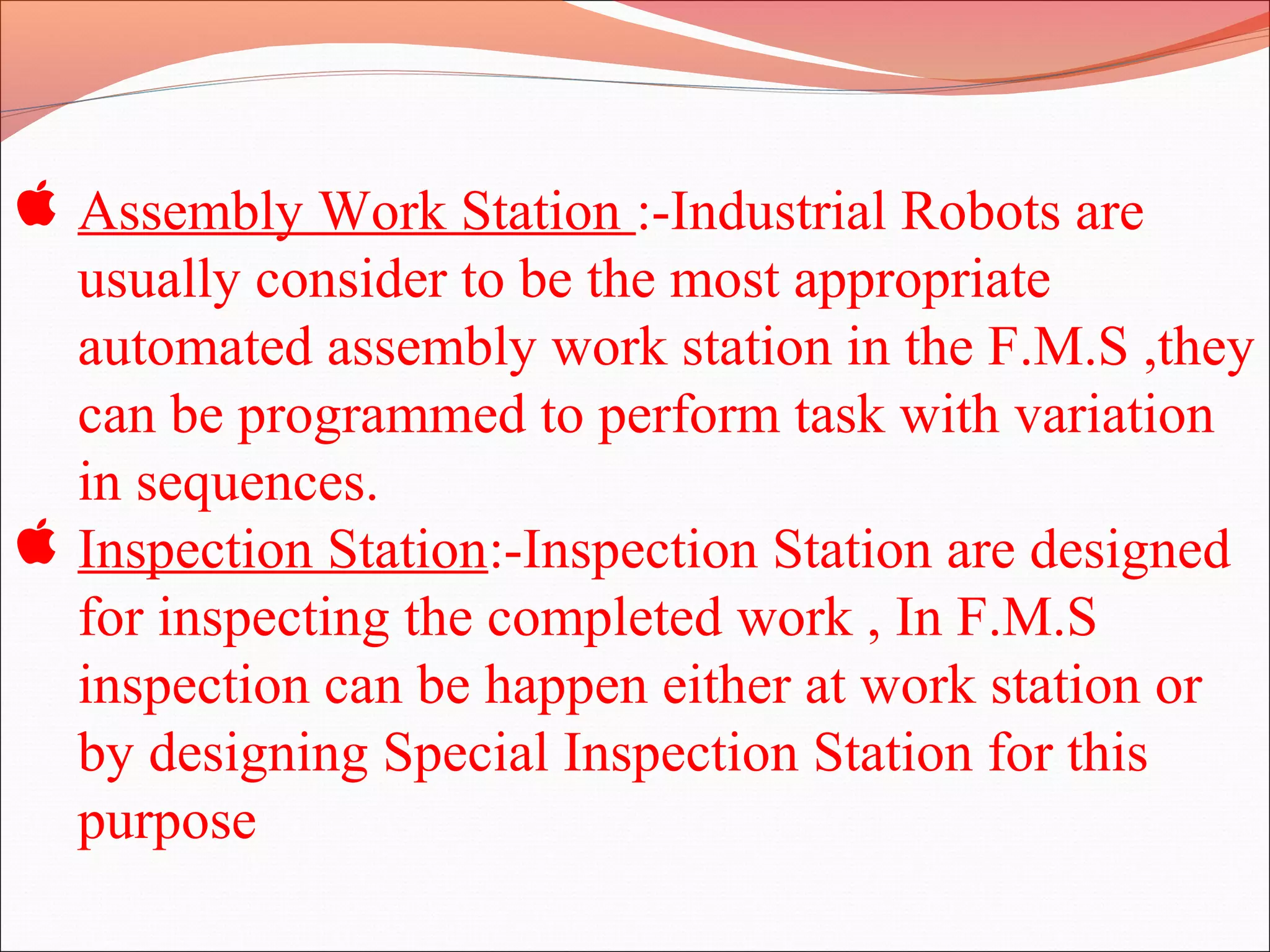 Assembly Work Station :-Industrial Robots are usually consider to be the most appropriate automated assembly work station in the F.M.S ,they can be programmed to perform task with variation in sequences.

Inspection Station:-Inspection Station are designed for inspecting the completed work , In F.M.S inspection can be happen either at work station or by designing Special Inspection Station for this purpose